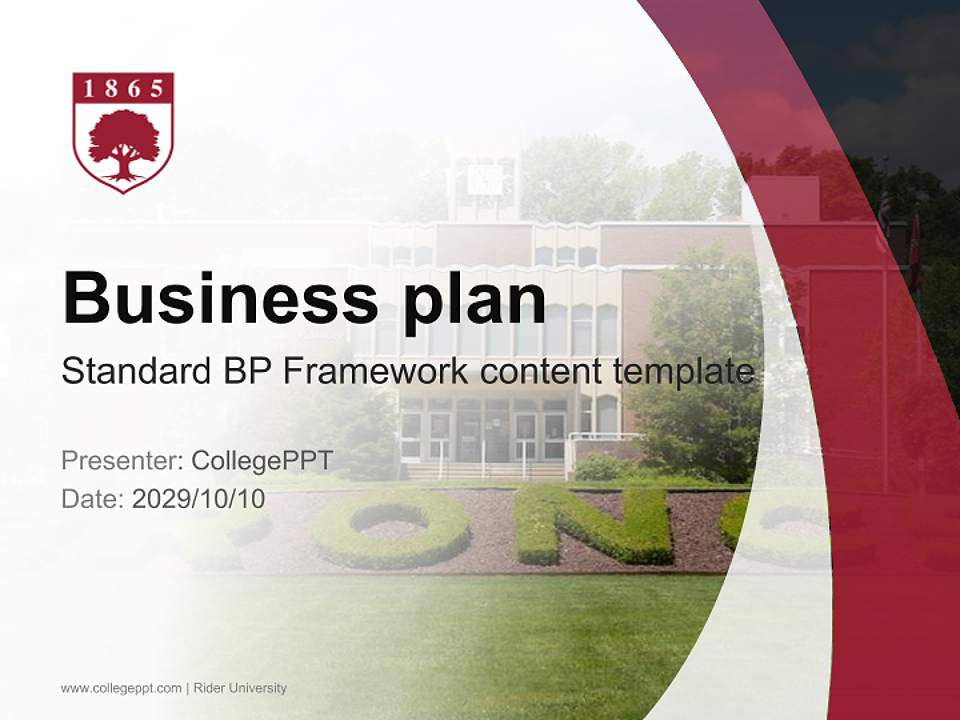 1865

Business plan

Standard BP Framework content template

Presenter: CollegePPT
Date: 2029/10/10

www.collegeppt.com | Rider University